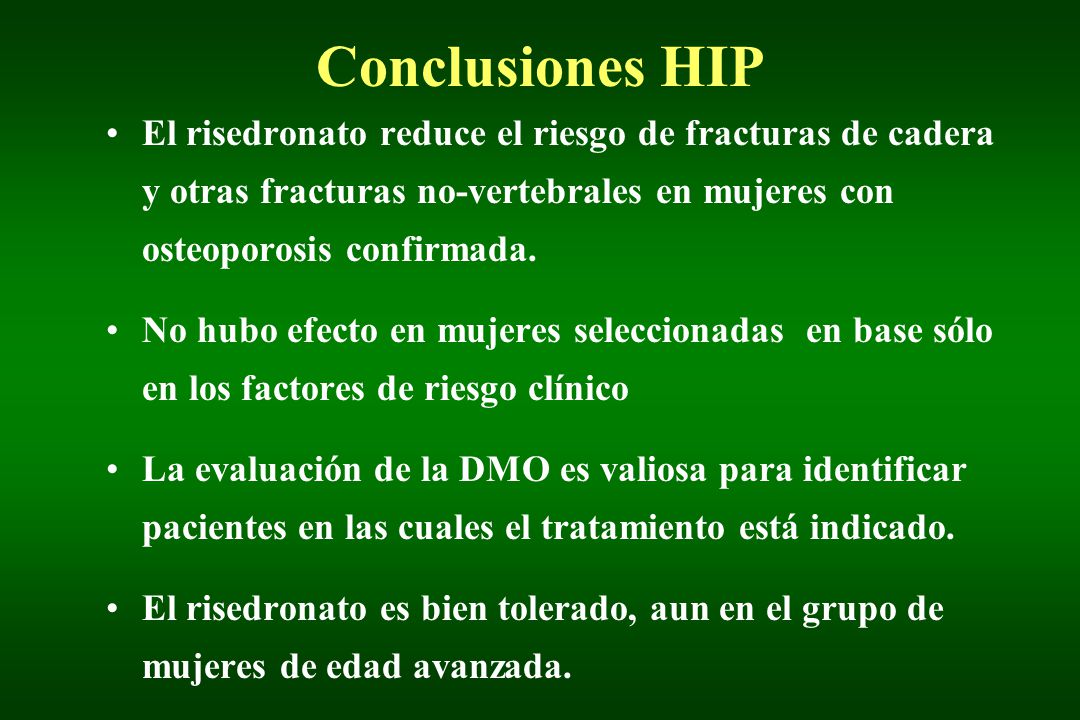 Conclusiones HIP

• El risedronato reduce el riesgo de fracturas de cadera y otras fracturas no-vertebrales en mujeres con osteoporosis confirmada.

• No hubo efecto en mujeres seleccionadas en base sólo en los factores de riesgo clínico

• La evaluación de la DMO es valiosa para identificar pacientes en las cuales el tratamiento está indicado.

• El risedronato es bien tolerado, aun en el grupo de mujeres de edad avanzada.